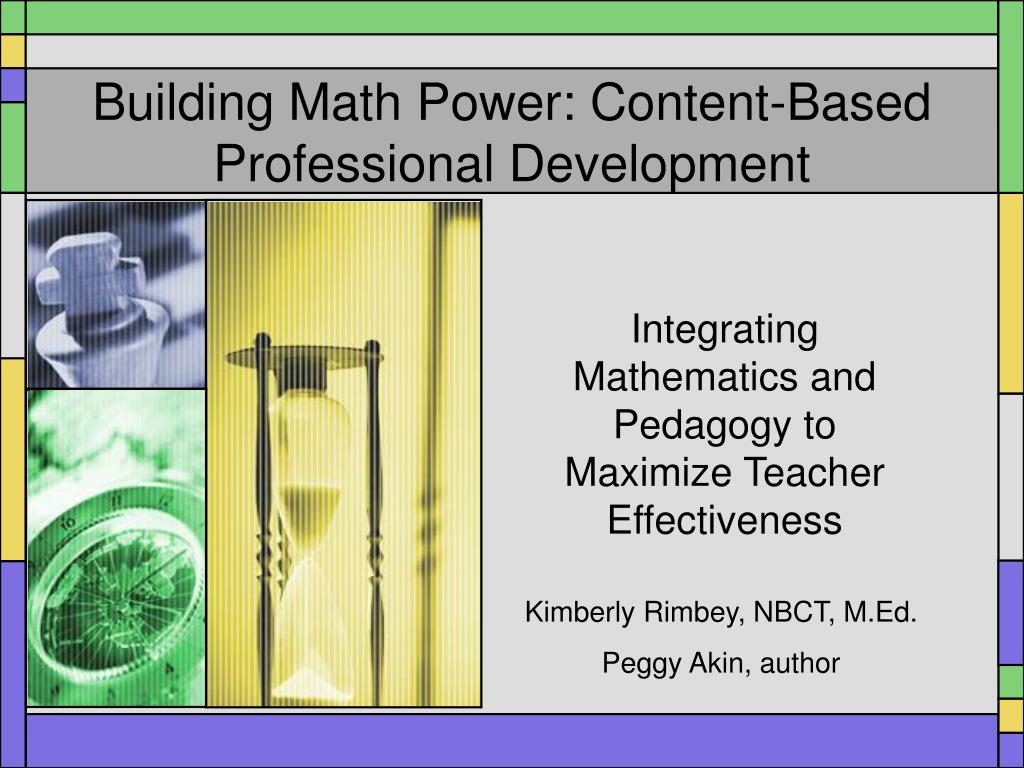 Building Math Power: Content-Based Professional Development

Integrating Mathematics and Pedagogy to Maximize Teacher Effectiveness

Kimberly Rimbey, NBCT, M.Ed.

Peggy Akin, author